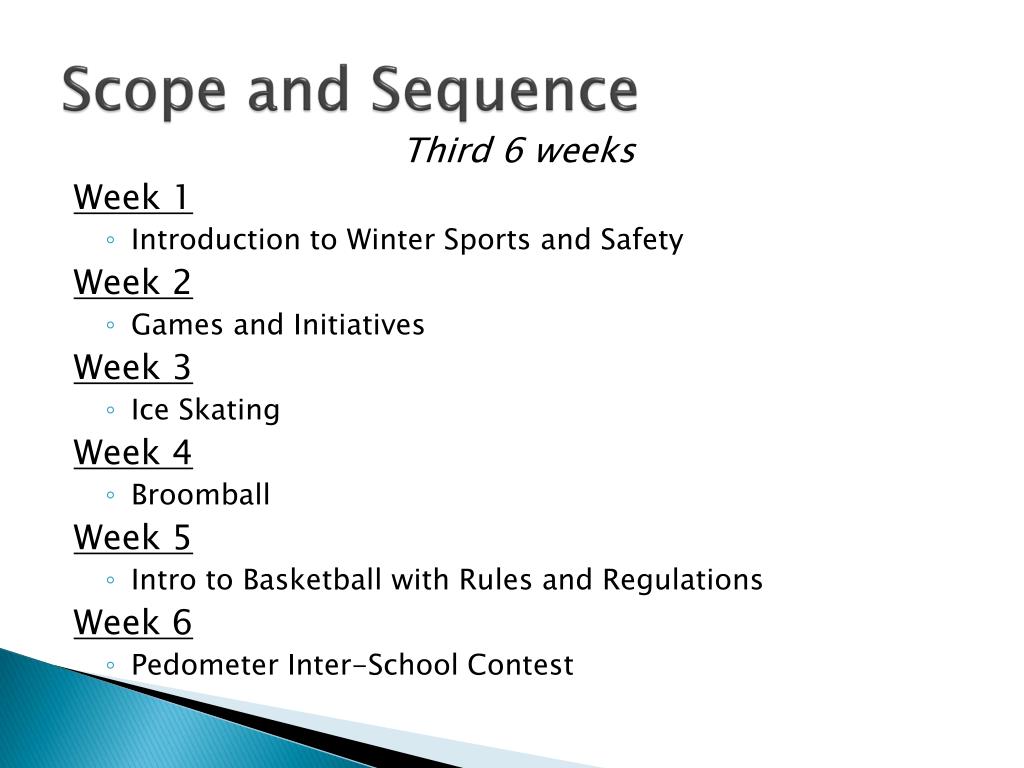 Scope and Sequence

Third 6 weeks

Week 1

◦ Introduction to Winter Sports and Safety

Week 2

◦ Games and Initiatives

Week 3

◦ Ice Skating

Week 4

◦ Broomball

Week 5

◦ Intro to Basketball with Rules and Regulations

Week 6

◦ Pedometer Inter-School Contest